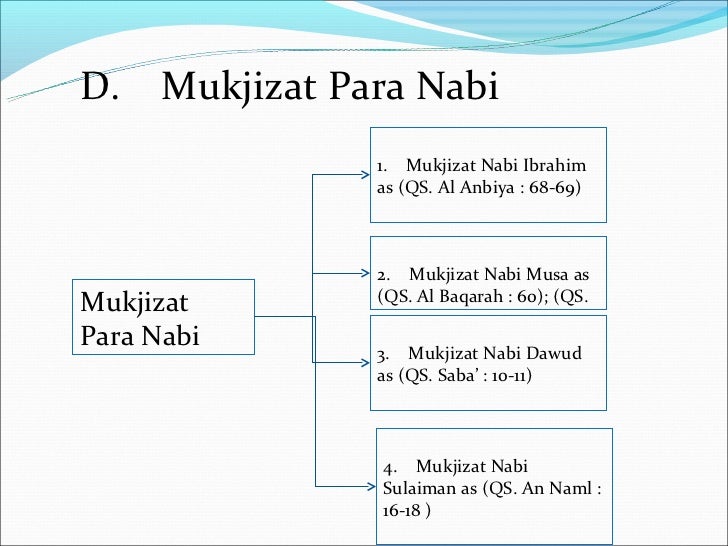 D. Mukjizat Para Nabi

Mukjizat Para Nabi

1. Mukjizat Nabi Ibrahim as (QS. Al Anbiya : 68-69)

2. Mukjizat Nabi Musa as (QS. Al Baqarah : 60); (QS.

3. Mukjizat Nabi Dawud as (QS. Saba' : 10-11)

4. Mukjizat Nabi Sulaiman as (QS. An Naml : 16-18 )